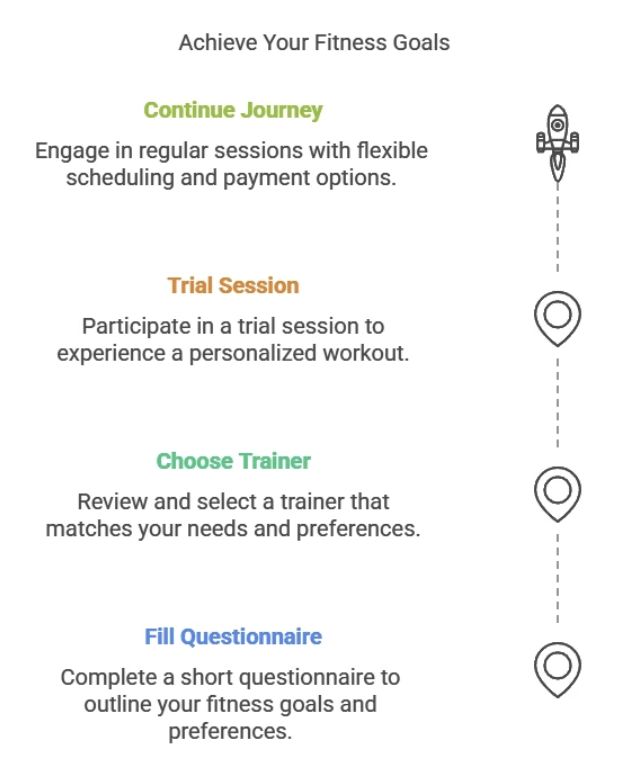 Achieve Your Fitness Goals

Continue Journey

Engage in regular sessions with flexible scheduling and payment options.

Trial Session

Participate in a trial session to experience a personalized workout.

Choose Trainer

Review and select a trainer that matches your needs and preferences.

Fill Questionnaire

Complete a short questionnaire to outline your fitness goals and preferences.